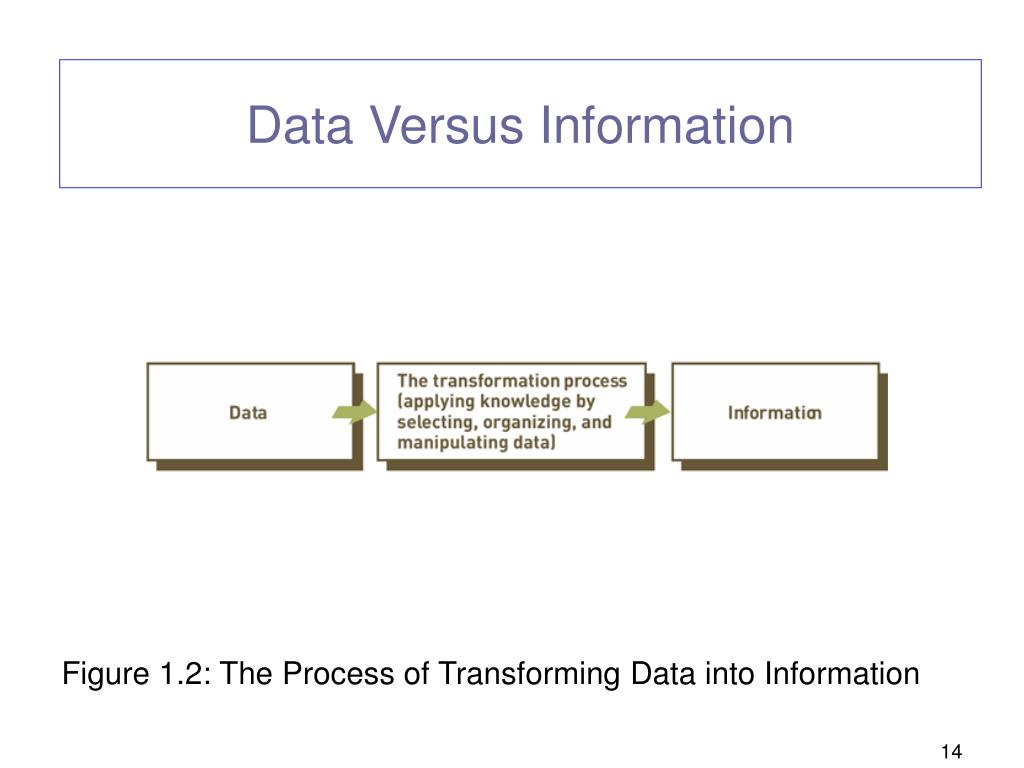 Data Versus Information

Data

The transformation process (applying knowledge by selecting, organizing, and manipulating data)

Information

Figure 1.2: The Process of Transforming Data into Information

14